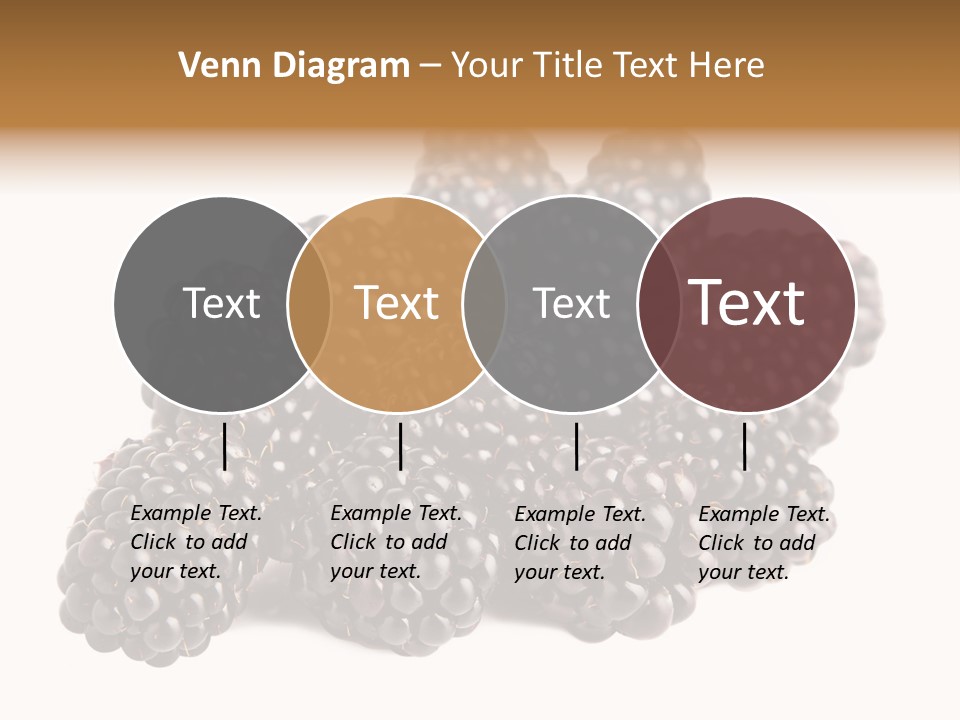 Venn Diagram – Your Title Text Here

Text

Text

Text

Text

Example Text. Click to add your text.

Example Text. Click to add your text.

Example Text. Click to add your text.

Example Text. Click to add your text.